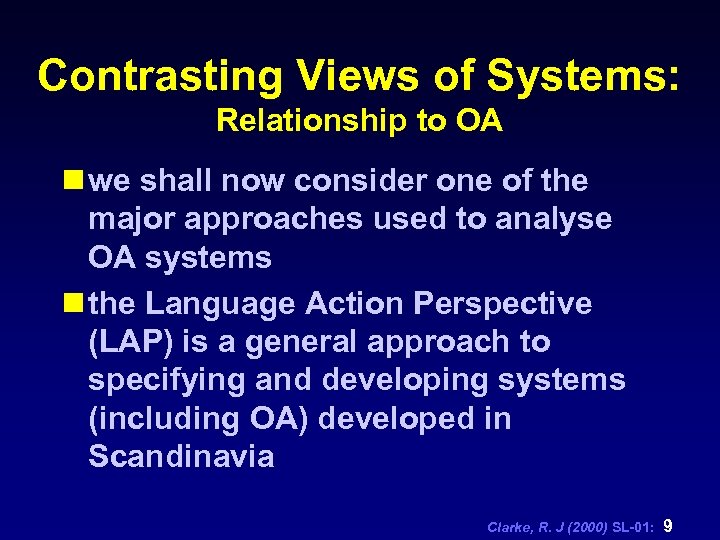 Contrasting Views of Systems:
Relationship to OA

we shall now consider one of the major approaches used to analyse OA systems

the Language Action Perspective (LAP) is a general approach to specifying and developing systems (including OA) developed in Scandinavia

Clarke, R. J (2000) SL-01: 9